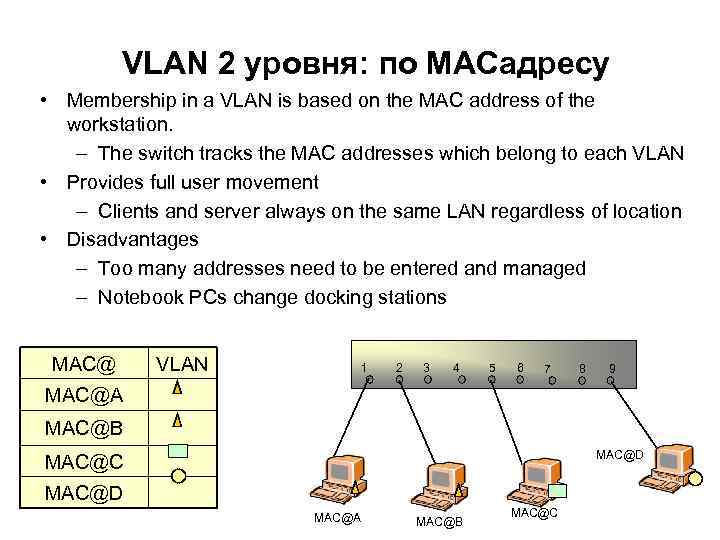 VLAN 2 уровня: по MACадресу

• Membership in a VLAN is based on the MAC address of the workstation.
– The switch tracks the MAC addresses which belong to each VLAN
• Provides full user movement
– Clients and server always on the same LAN regardless of location
• Disadvantages
– Too many addresses need to be entered and managed
– Notebook PCs change docking stations

| MAC@ | VLAN |
|---|---|
| MAC@A | |
| MAC@B | |
| MAC@C | |
| MAC@D | |

1 2 3 4 5 6 7 8 9

MAC@D

MAC@A

MAC@B

MAC@C